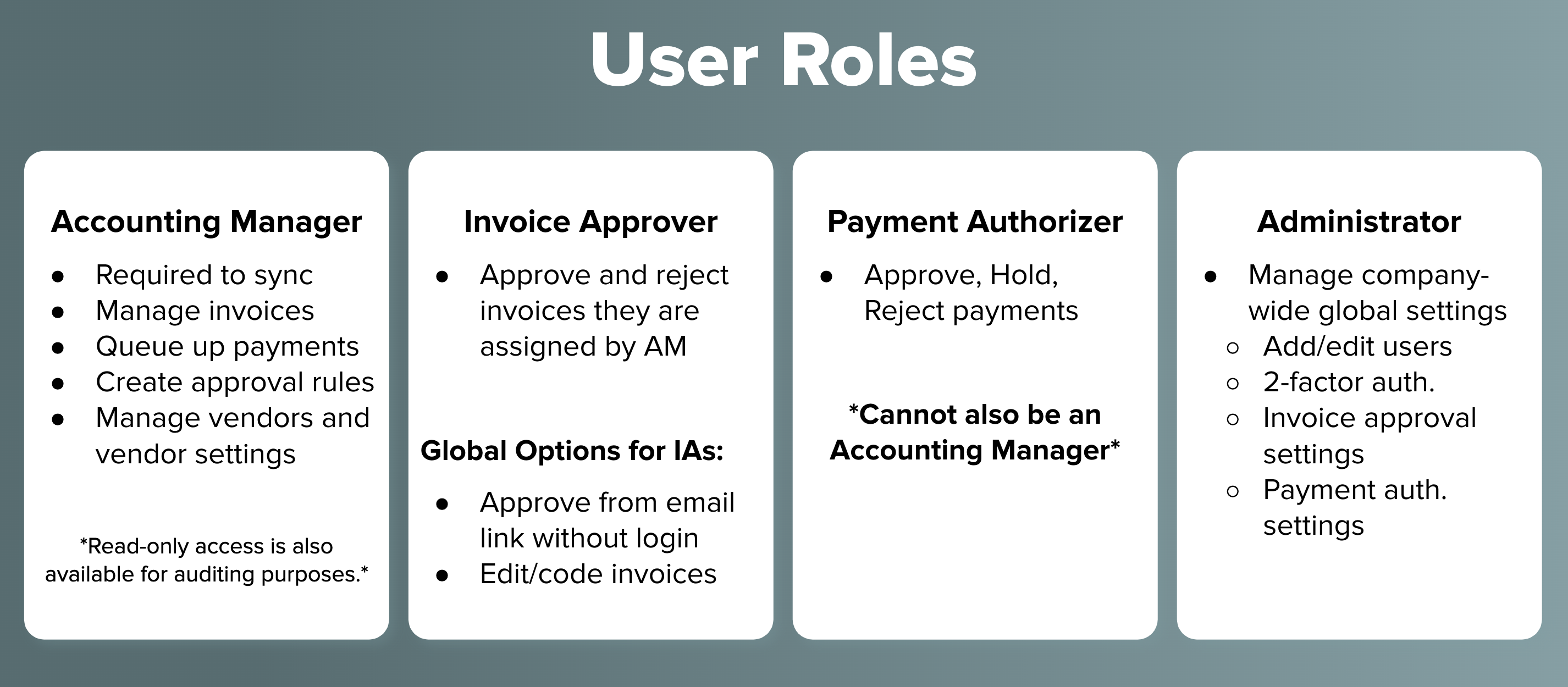 User Roles

Accounting Manager

- Required to sync
- Manage invoices
- Queue up payments
- Create approval rules
- Manage vendors and vendor settings

*Read-only access is also available for auditing purposes.*

Invoice Approver

- Approve and reject invoices they are assigned by AM

Global Options for IAs:

- Approve from email link without login
- Edit/code invoices

Payment Authorizer

- Approve, Hold, Reject payments

*Cannot also be an Accounting Manager*

Administrator

- Manage company-wide global settings
  - Add/edit users
  - 2-factor auth.
  - Invoice approval settings
  - Payment auth. settings